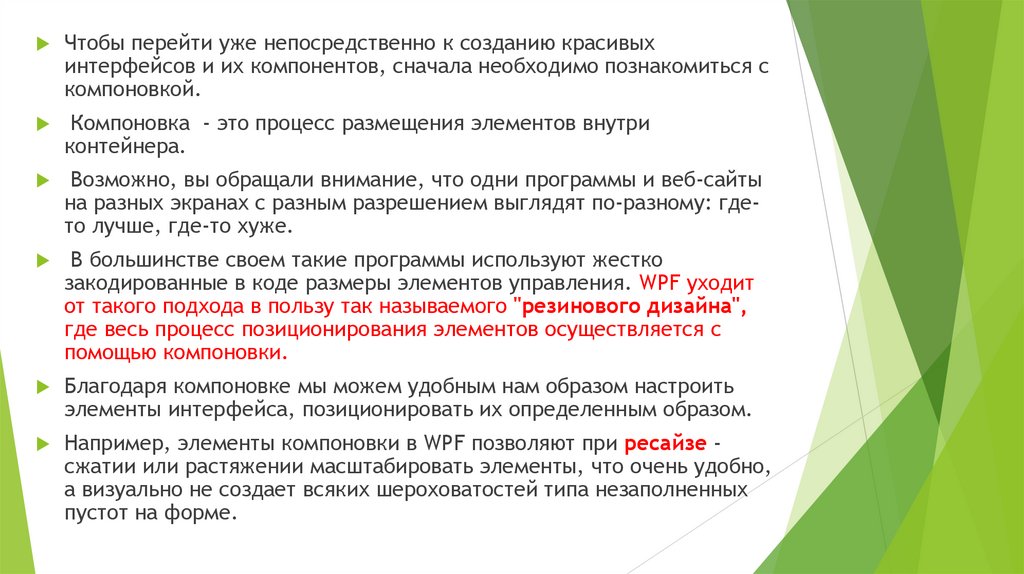 Чтобы перейти уже непосредственно к созданию красивых интерфейсов и их компонентов, сначала необходимо познакомиться с компоновкой.

Компоновка - это процесс размещения элементов внутри контейнера.

Возможно, вы обращали внимание, что одни программы и веб-сайты на разных экранах с разным разрешением выглядят по-разному: где-то лучше, где-то хуже.

В большинстве своем такие программы используют жестко закодированные в коде размеры элементов управления. WPF уходит от такого подхода в пользу так называемого "резинового дизайна", где весь процесс позиционирования элементов осуществляется с помощью компоновки.

Благодаря компоновке мы можем удобным нам образом настроить элементы интерфейса, позиционировать их определенным образом.

Например, элементы компоновки в WPF позволяют при ресайзе - сжатии или растяжении масштабировать элементы, что очень удобно, а визуально не создает всяких шероховатостей типа незаполненных пустот на форме.